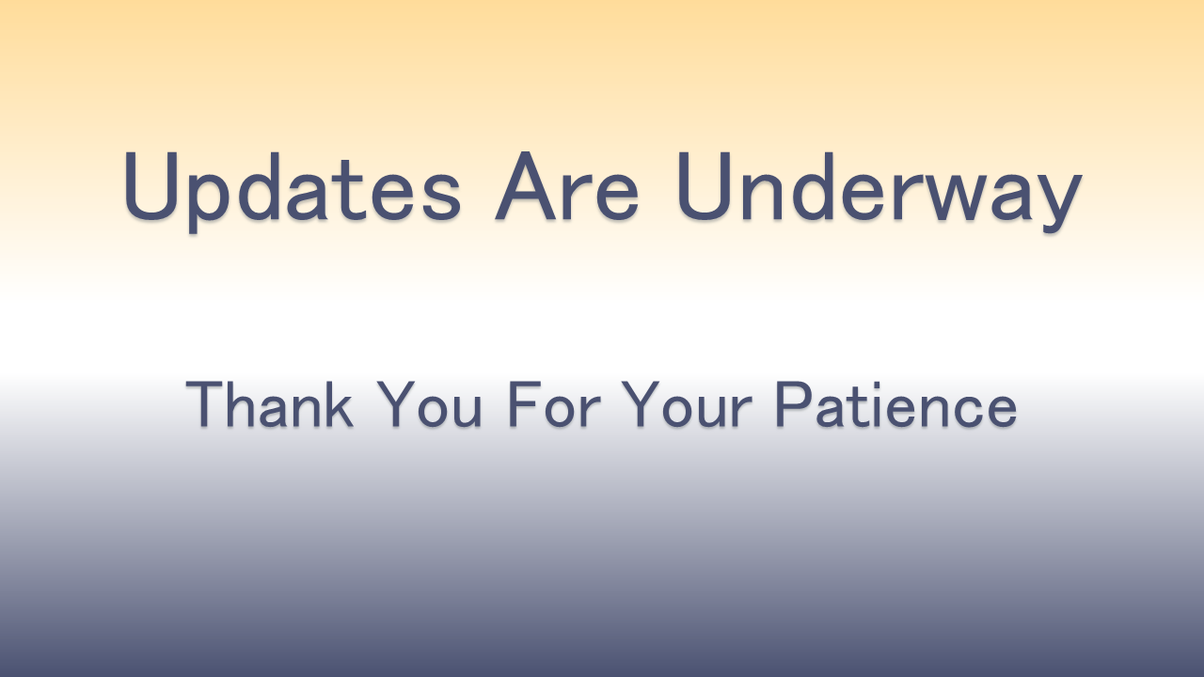 Updates Are Underway

Thank You For Your Patience